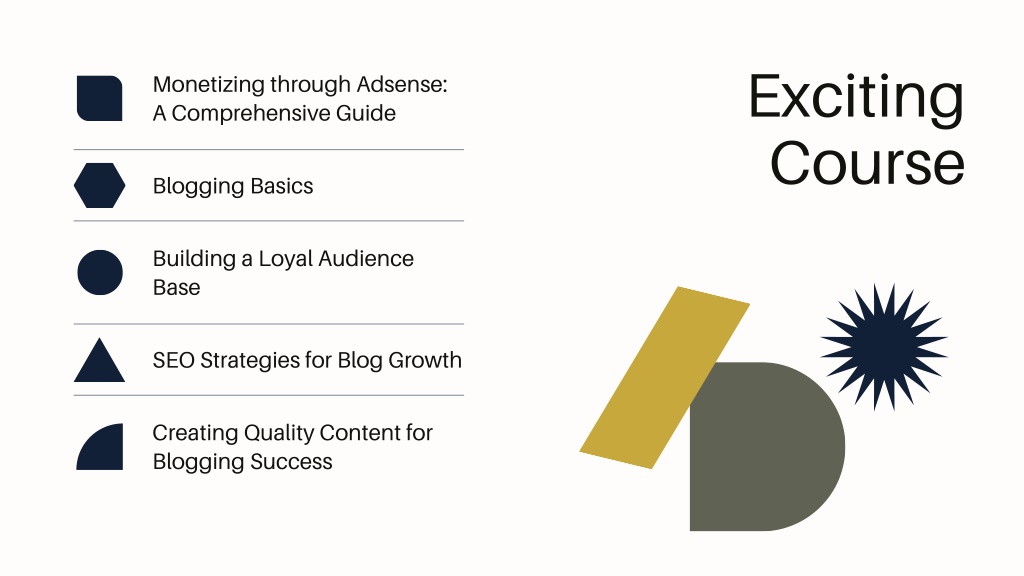 Monetizing through Adsense: A Comprehensive Guide

Blogging Basics

Building a Loyal Audience Base

SEO Strategies for Blog Growth

Creating Quality Content for Blogging Success

Exciting Course